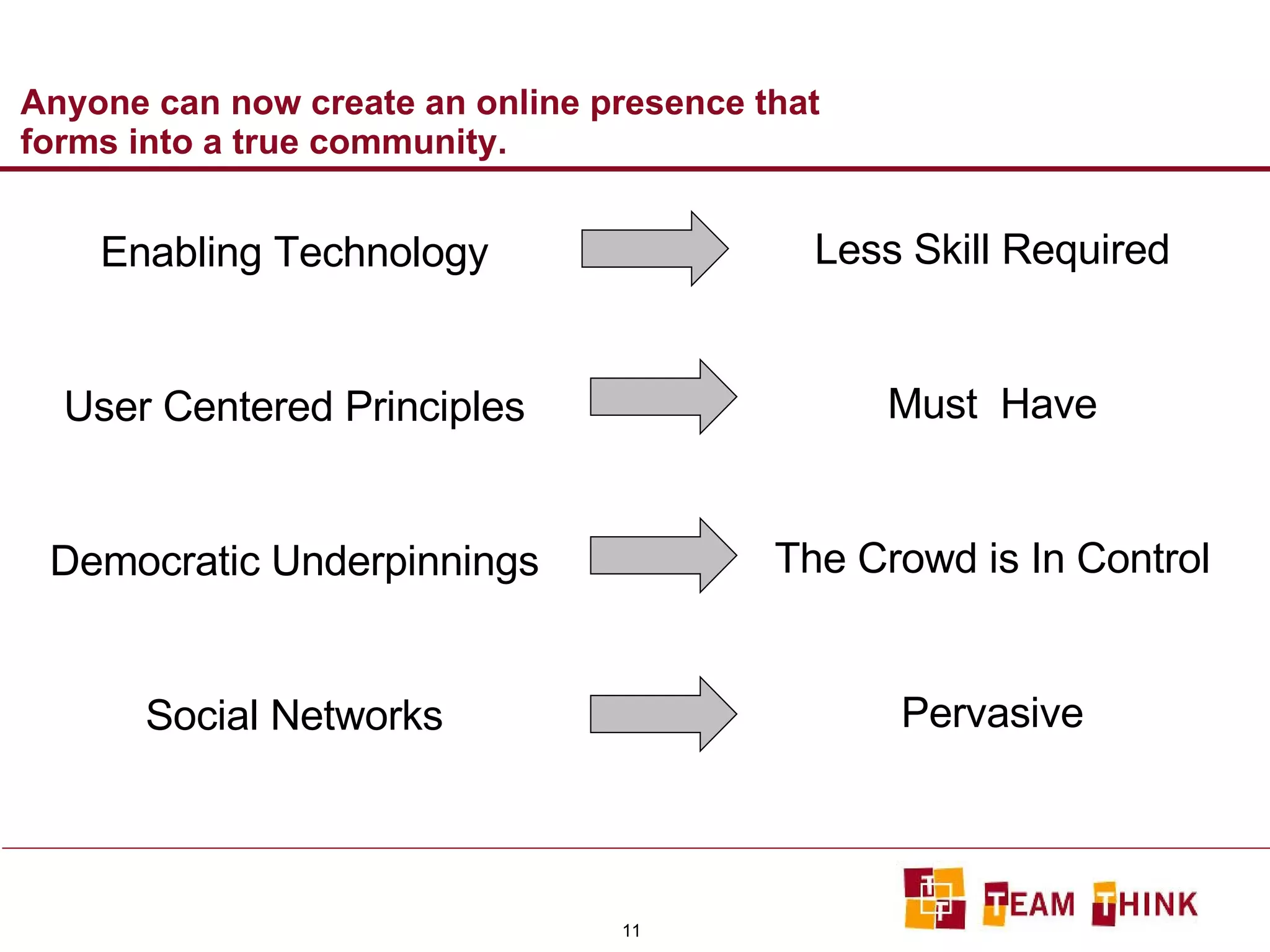 Anyone can now create an online presence that forms into a true community.

Enabling Technology

Less Skill Required

User Centered Principles

Must Have

Democratic Underpinnings

The Crowd is In Control

Social Networks

Pervasive

11

TEAM THINK